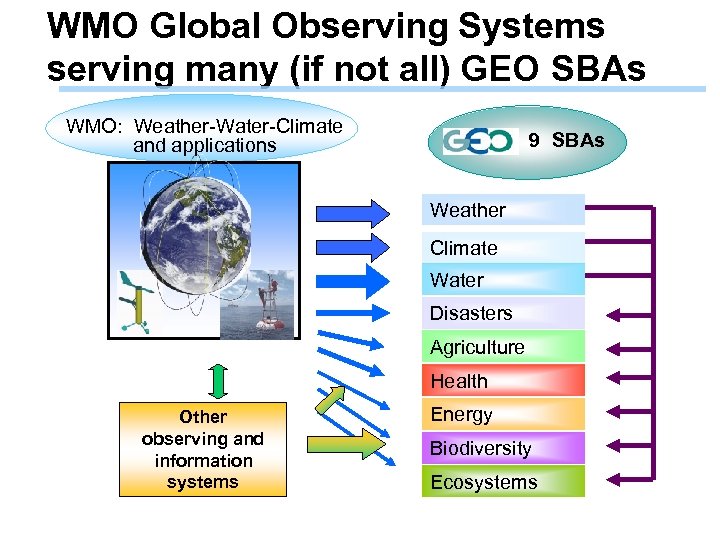 WMO Global Observing Systems serving many (if not all) GEO SBAs

WMO: Weather-Water-Climate and applications

GEO 9 SBAs

Weather

Climate

Water

Disasters

Agriculture

Health

Energy

Biodiversity

Ecosystems

Other observing and information systems